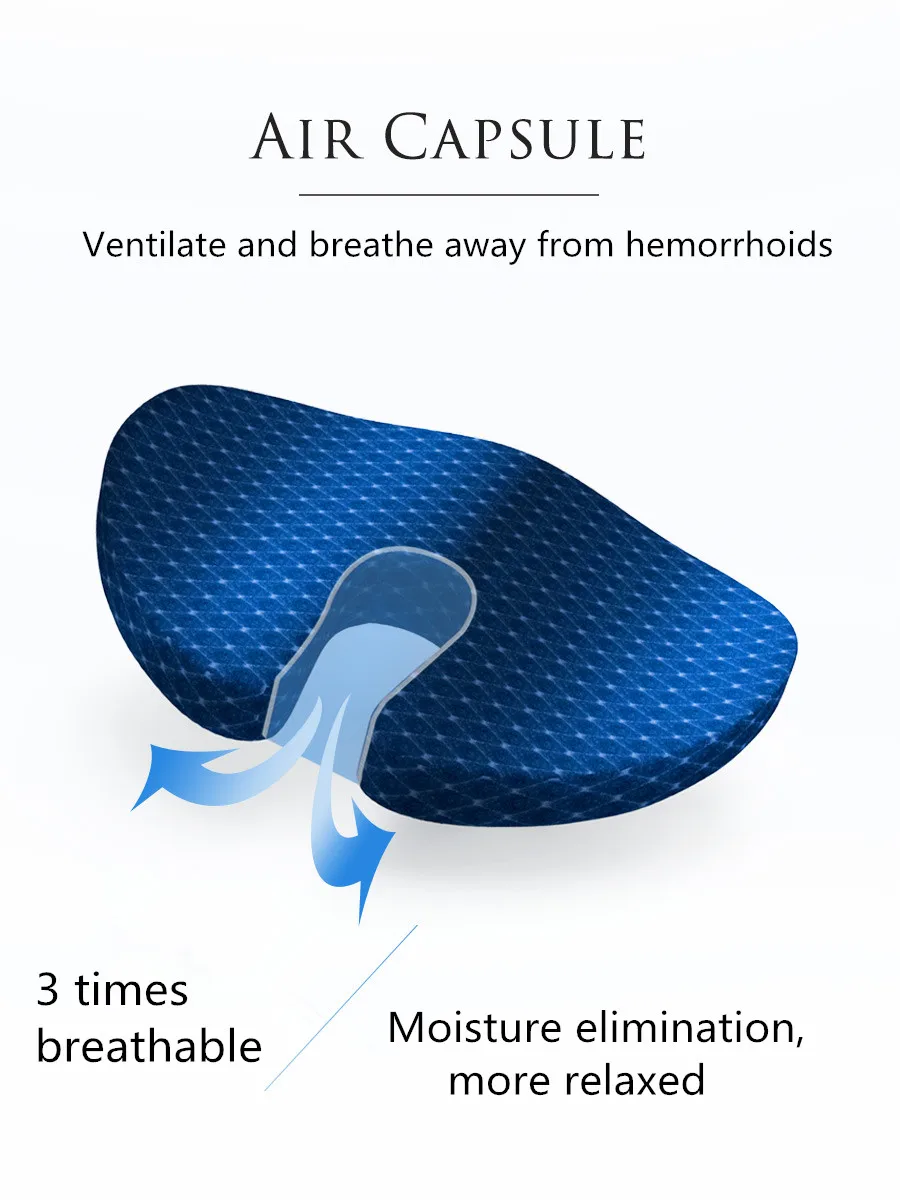 AIR CAPSULE

Ventilate and breathe away from hemorrhoids

3 times breathable

Moisture elimination, more relaxed